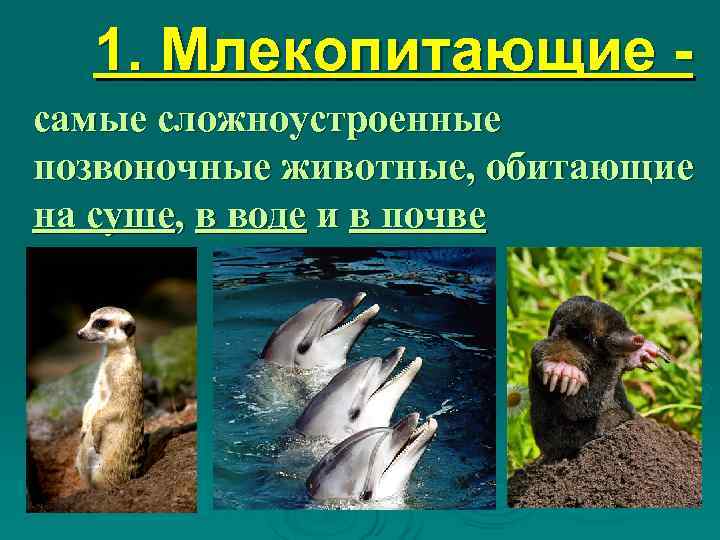 1. Млекопитающие -

самые сложноустроенные позвоночные животные, обитающие на суше, в воде и в почве